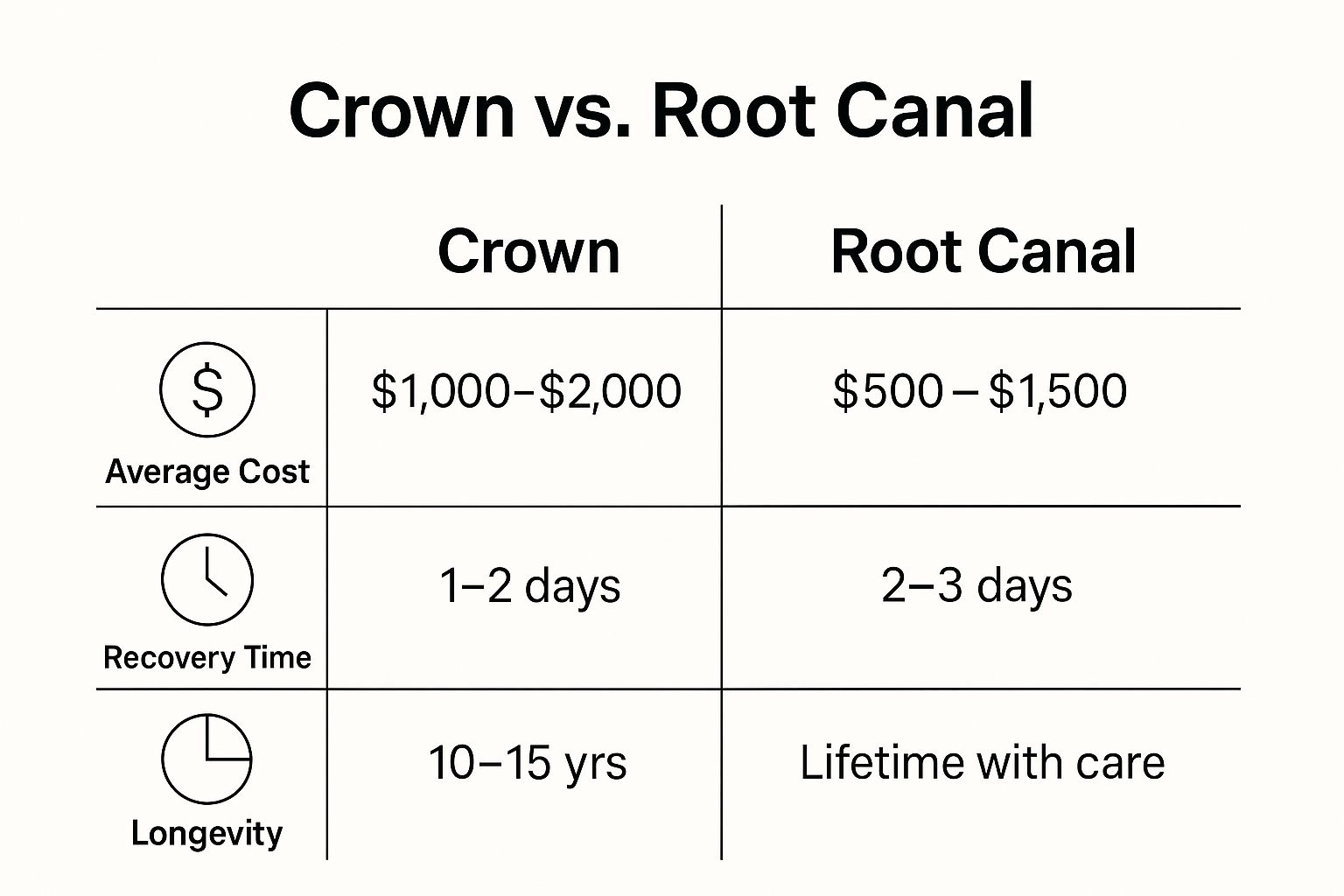 Crown vs. Root Canal

| | Crown | Root Canal |
|---|---|---|
| $ Average Cost | \$1,000–\$2,000 | \$500 – \$1,500 |
| Recovery Time | 1–2 days | 2–3 days |
| Longevity | 10–15 yrs | Lifetime with care |